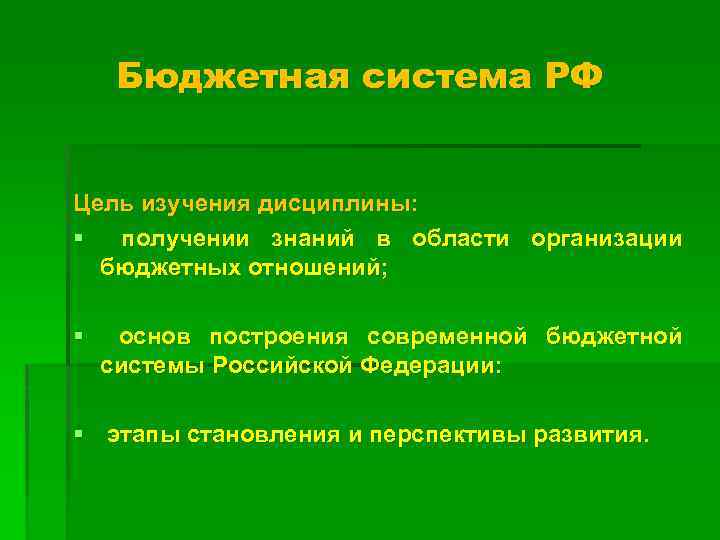 Бюджетная система РФ

Цель изучения дисциплины:

▪ получении знаний в области организации бюджетных отношений;

▪ основ построения современной бюджетной системы Российской Федерации:

▪ этапы становления и перспективы развития.